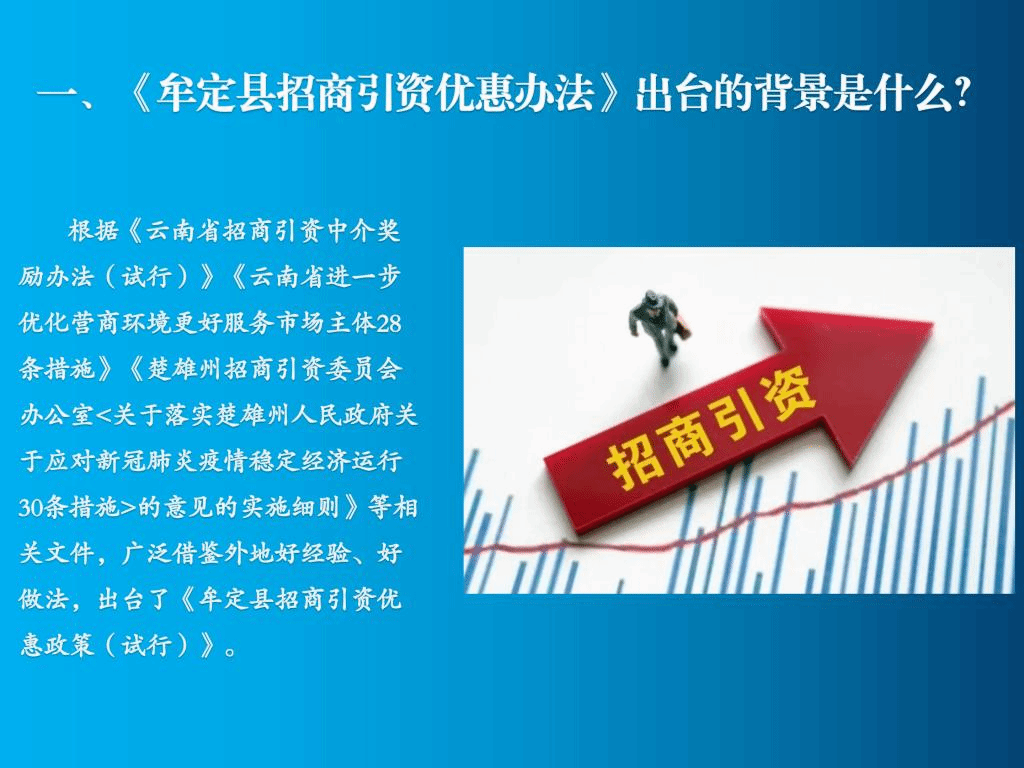 一、《牟定县招商引资优惠办法》出台的背景是什么?

根据《云南省招商引资中介奖励办法（试行）》《云南省进一步优化营商环境更好服务市场主体28条措施》《楚雄州招商引资委员会办公室<关于落实楚雄州人民政府关于应对新冠肺炎疫情稳定经济运行30条措施>的意见的实施细则》等相关文件，广泛借鉴外地好经验、好做法，出台了《牟定县招商引资优惠政策（试行）》。

招商引资